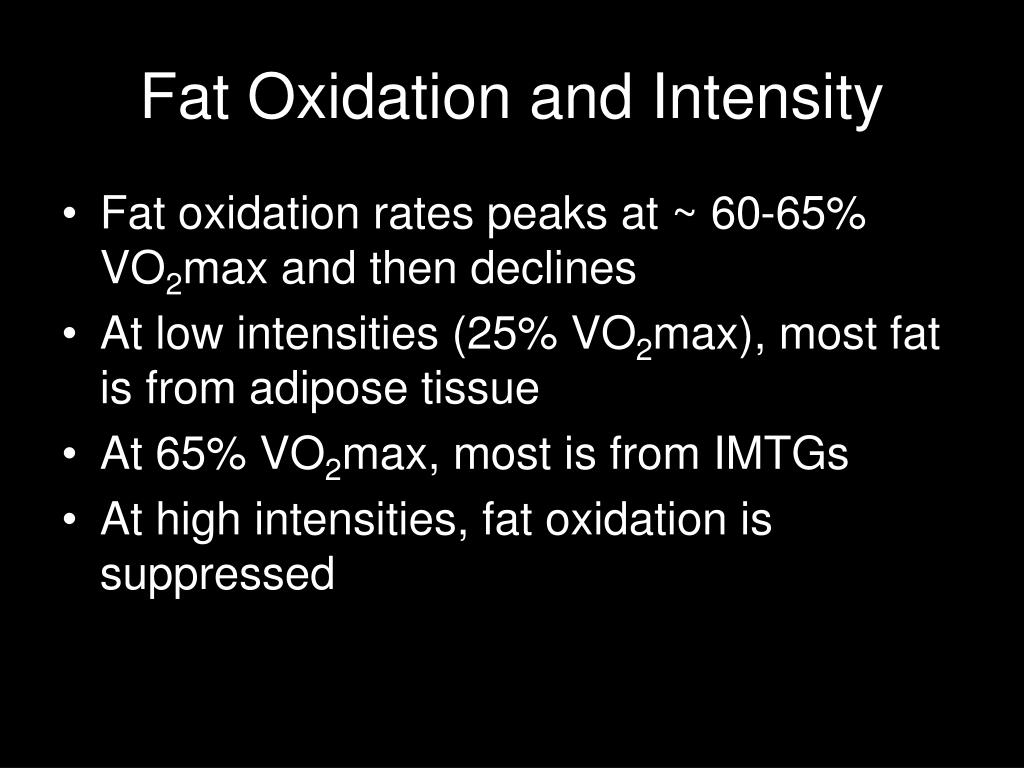 Fat Oxidation and Intensity

• Fat oxidation rates peaks at ~ 60-65% $VO_2$max and then declines
• At low intensities (25% $VO_2$max), most fat is from adipose tissue
• At 65% $VO_2$max, most is from IMTGs
• At high intensities, fat oxidation is suppressed